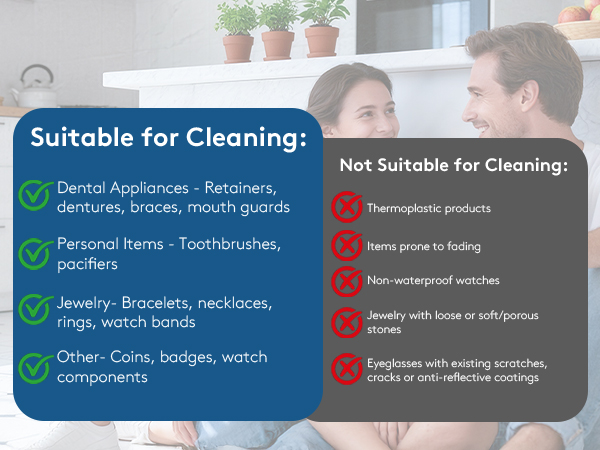 Suitable for Cleaning:

Dental Appliances - Retainers, dentures, braces, mouth guards

Personal Items - Toothbrushes, pacifiers

Jewelry- Bracelets, necklaces, rings, watch bands

Other- Coins, badges, watch components

Not Suitable for Cleaning:

Thermoplastic products

Items prone to fading

Non-waterproof watches

Jewelry with loose or soft/porous stones

Eyeglasses with existing scratches, cracks or anti-reflective coatings